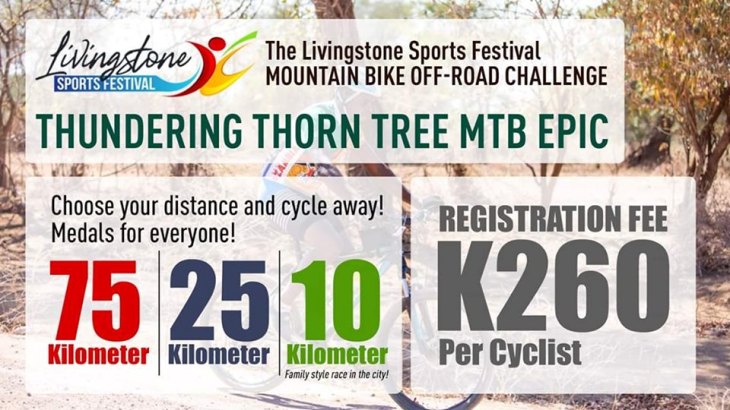 Livingstone SPORTS FESTIVAL

The Livingstone Sports Festival
MOUNTAIN BIKE OFF-ROAD CHALLENGE

THUNDERING THORN TREE MTB EPIC

Choose your distance and cycle away!
Medals for everyone!

75 Kilometer

25 Kilometer

10 Kilometer
Family style race in the city!

REGISTRATION FEE
K260
Per Cyclist